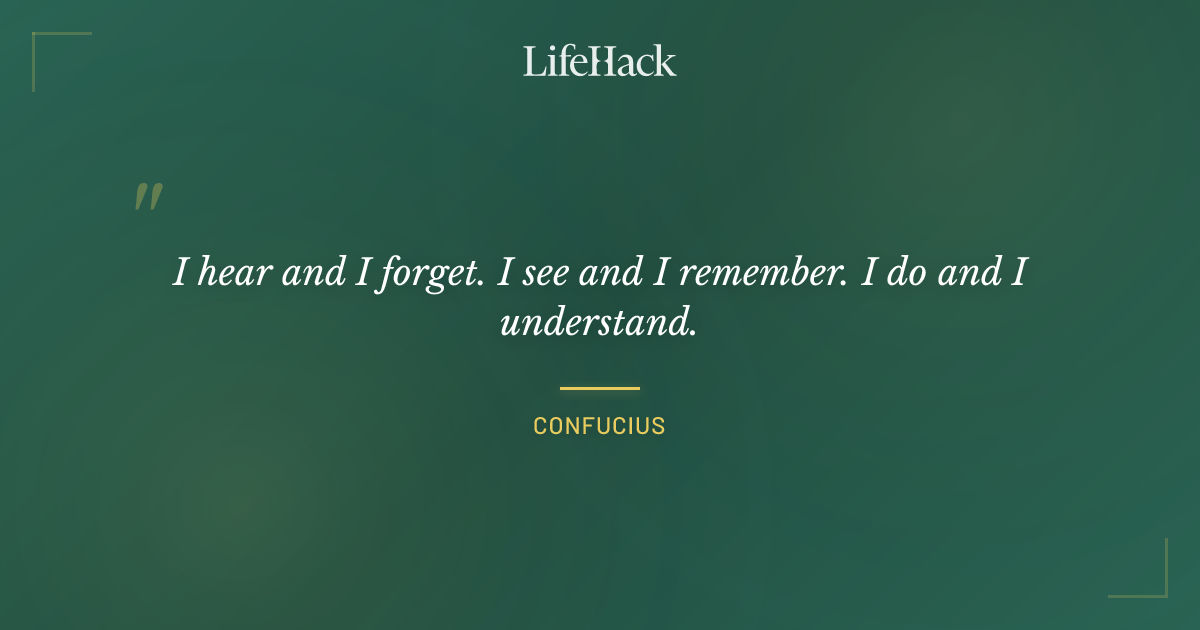 LifeHack

"

I hear and I forget. I see and I remember. I do and I understand.

CONFUCIUS